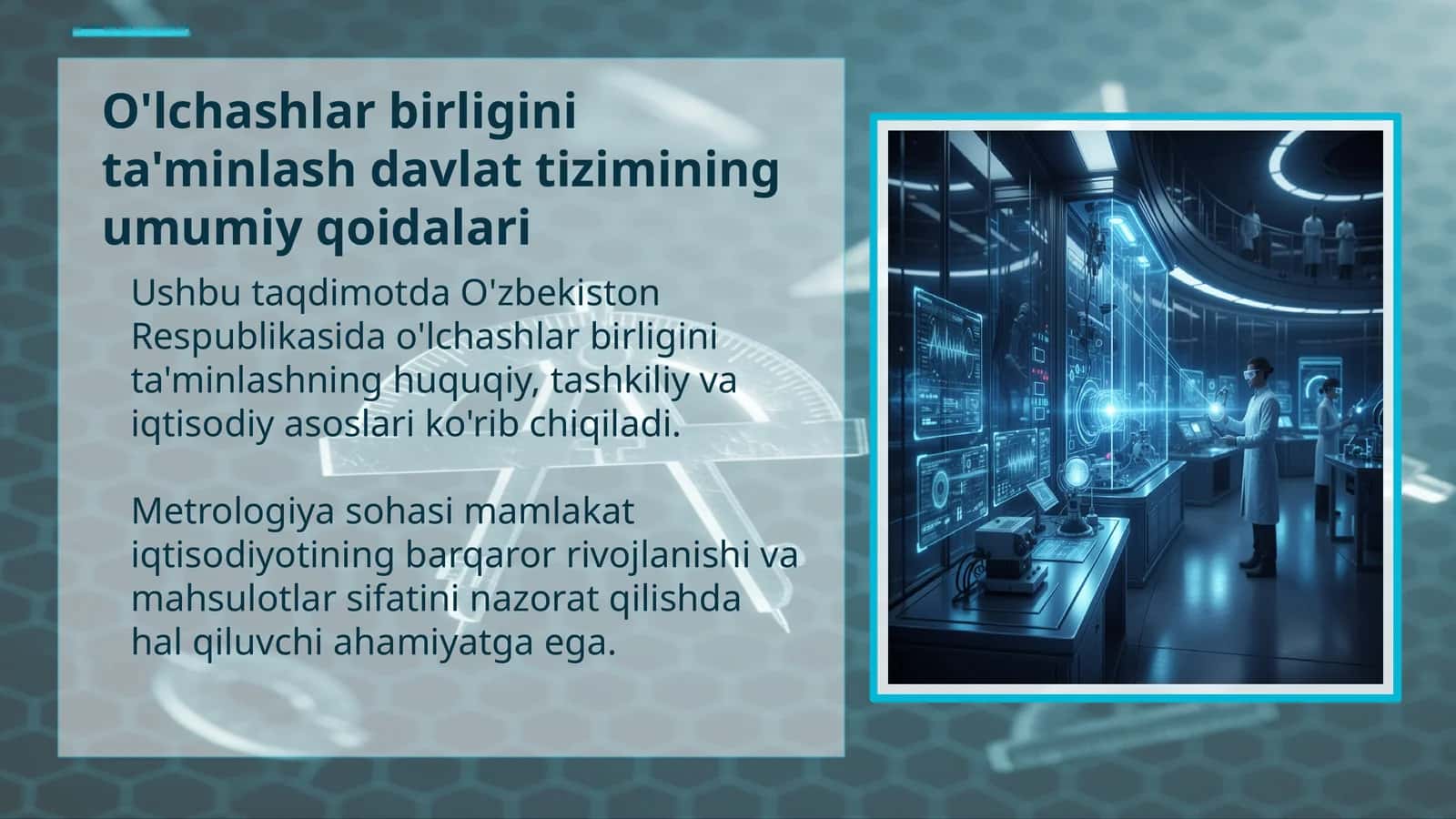 O'lchashlar birligini ta'minlash davlat tizimining umumiy qoidalari

Ushbu taqdimotda O'zbekiston Respublikasida o'lchashlar birligini ta'minlashning huquqiy, tashkiliy va iqtisodiy asoslari ko'rib chiqiladi.

Metrologiya sohasi mamlakat iqtisodiyotining barqaror rivojlanishi va mahsulotlar sifatini nazorat qilishda hal qiluvchi ahamiyatga ega.